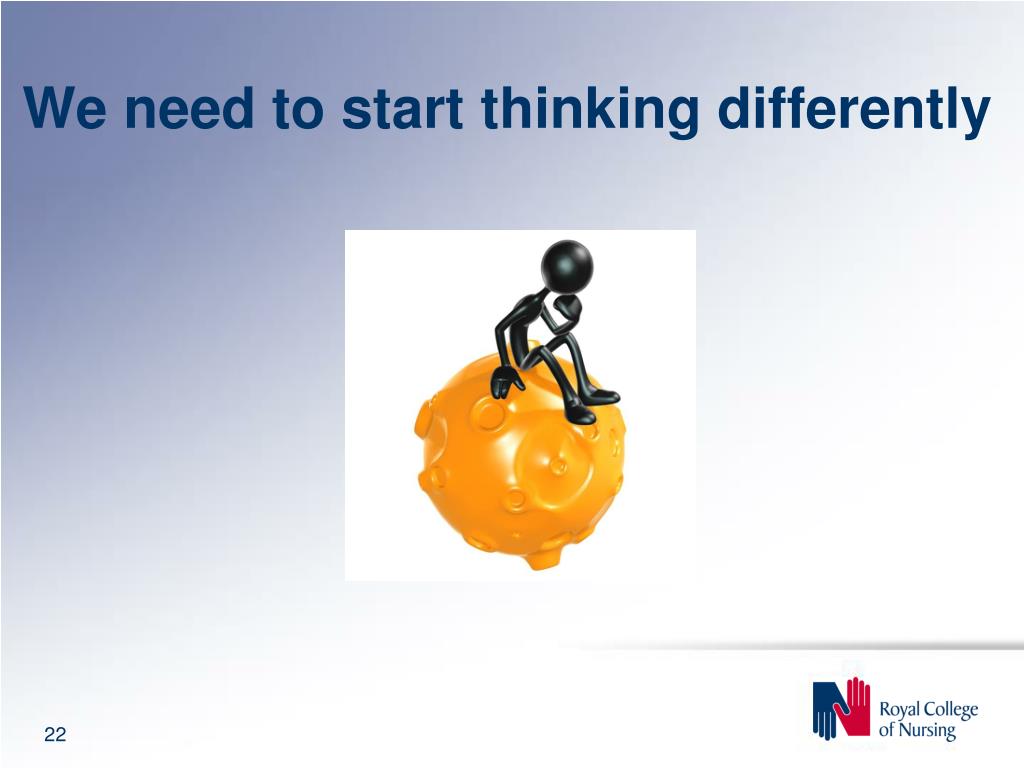 We need to start thinking differently

22

Royal College of Nursing